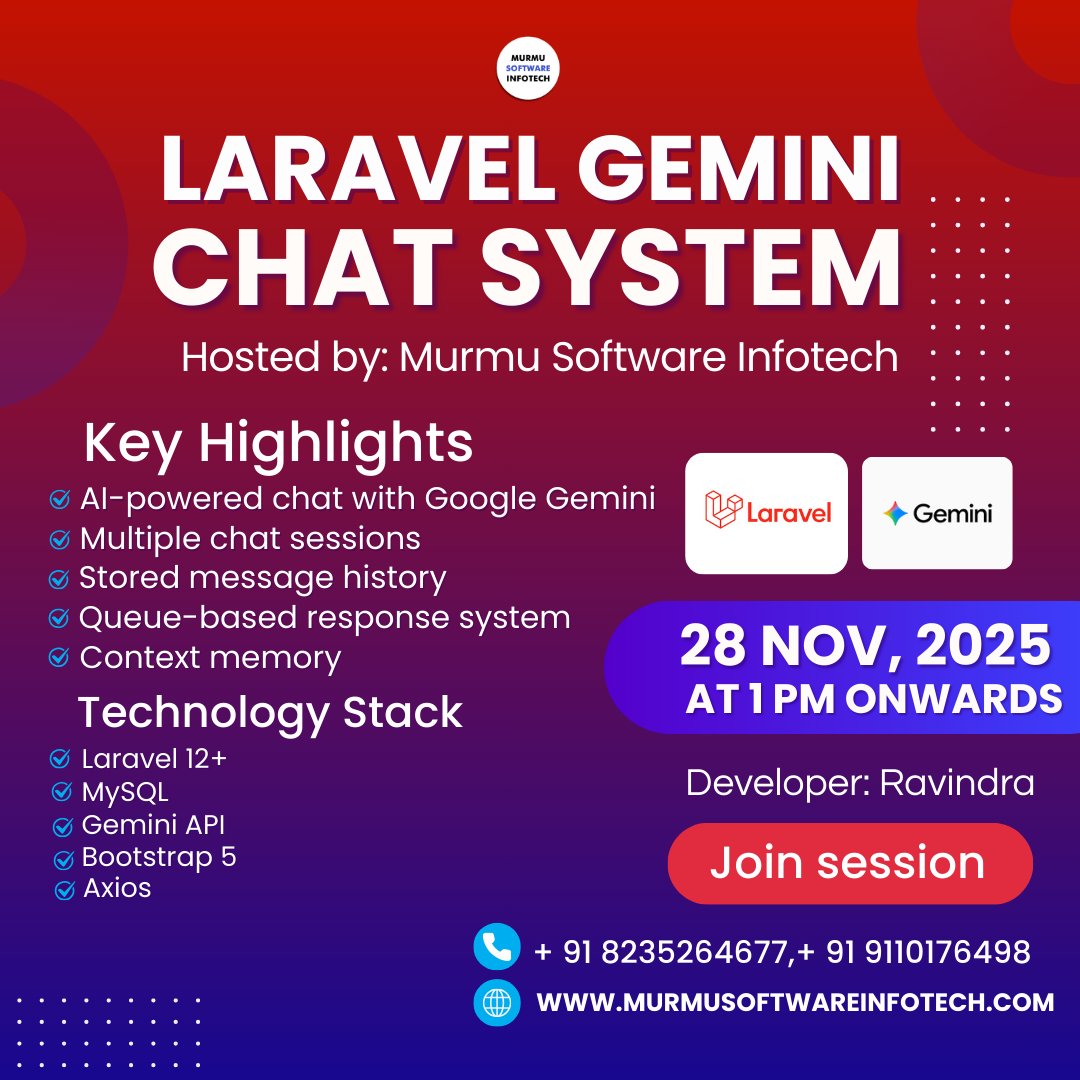 MURMU SOFTWARE INFOTECH

LARAVEL GEMINI CHAT SYSTEM

Hosted by: Murmu Software Infotech

Key Highlights

AI-powered chat with Google Gemini
Multiple chat sessions
Stored message history
Queue-based response system
Context memory

Technology Stack

Laravel 12+
MySQL
Gemini API
Bootstrap 5
Axios

Laravel

Gemini

28 NOV, 2025
AT 1 PM ONWARDS

Developer: Ravindra

Join session

+ 91 8235264677,+ 91 9110176498

WWW.MURMUSOFTWAREINFOTECH.COM